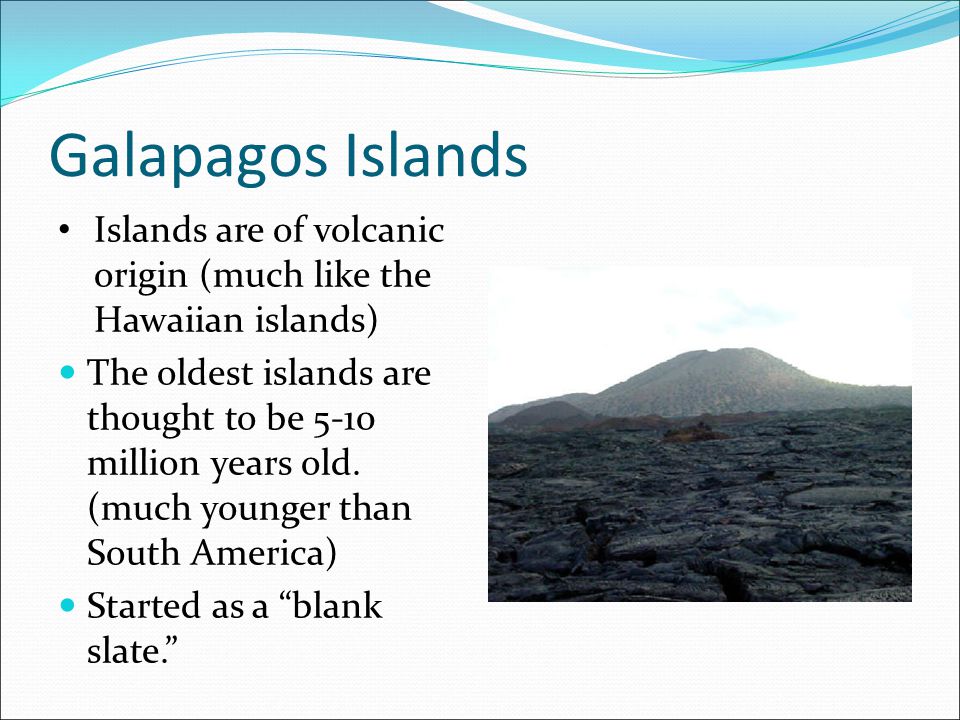 Galapagos Islands

• Islands are of volcanic origin (much like the Hawaiian islands)

• The oldest islands are thought to be 5-10 million years old. (much younger than South America)

• Started as a “blank slate.”